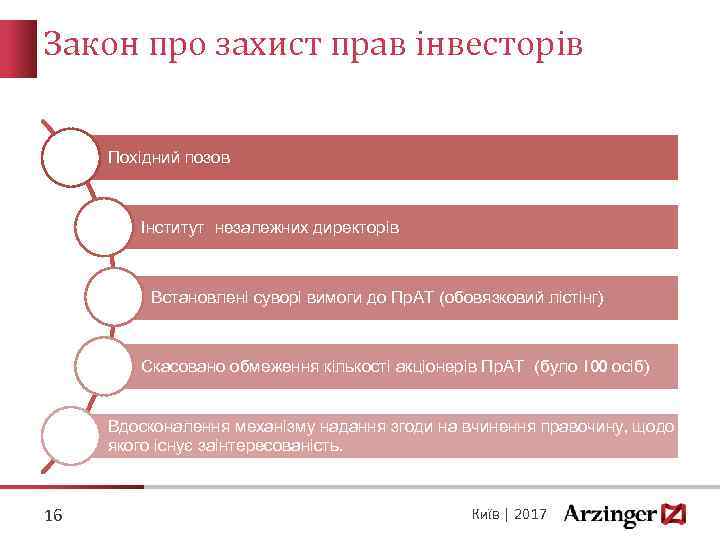 Закон про захист прав інвесторів

Похідний позов

Інститут незалежних директорів

Встановлені суворі вимоги до ПрАТ (обовязковий лістінг)

Скасовано обмеження кількості акціонерів ПрАТ (було 100 осіб)

Вдосконалення механізму надання згоди на вчинення правочину, щодо якого існує заінтересованість.

16

Київ | 2017

Arzinger